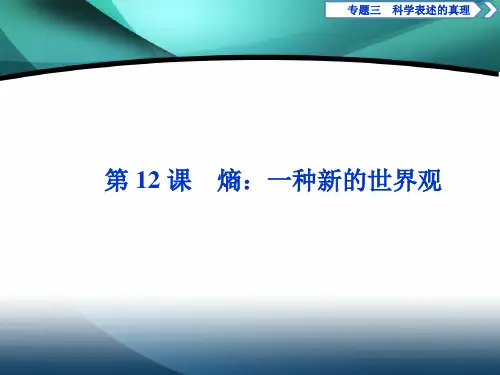 专题三　科学表述的真理

第 12 课　熵：一种新的世界观